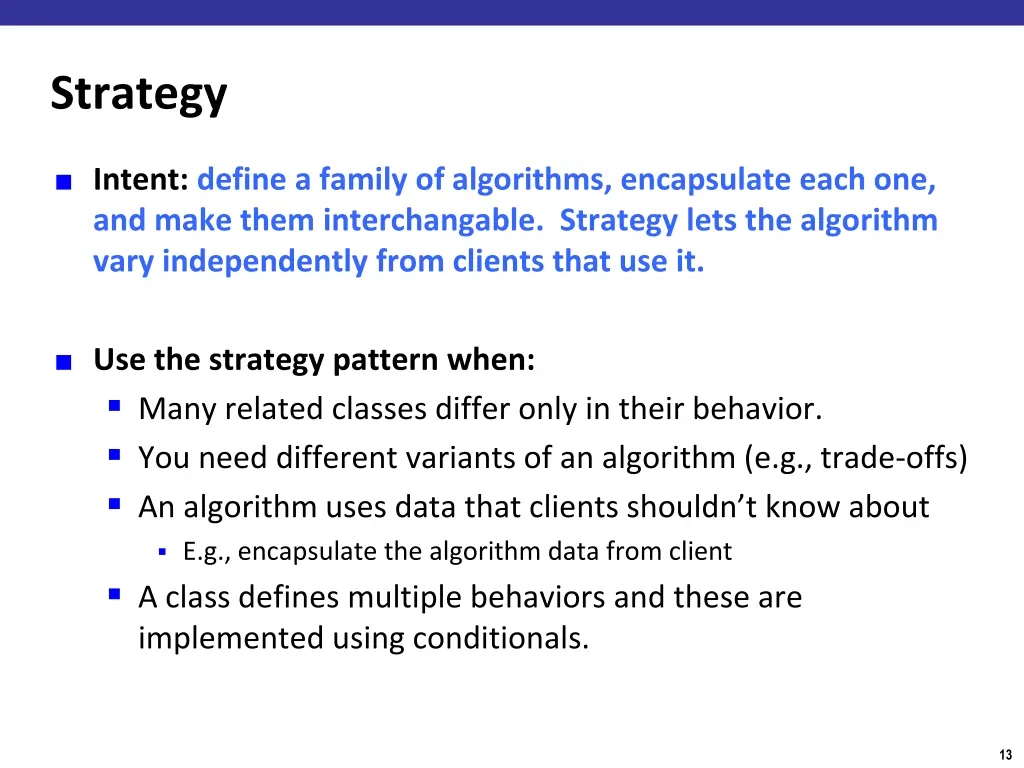 Strategy

Intent: define a family of algorithms, encapsulate each one, and make them interchangable. Strategy lets the algorithm vary independently from clients that use it.

Use the strategy pattern when:
Many related classes differ only in their behavior.
You need different variants of an algorithm (e.g., trade-offs)
An algorithm uses data that clients shouldn’t know about
E.g., encapsulate the algorithm data from client
A class defines multiple behaviors and these are implemented using conditionals.

13